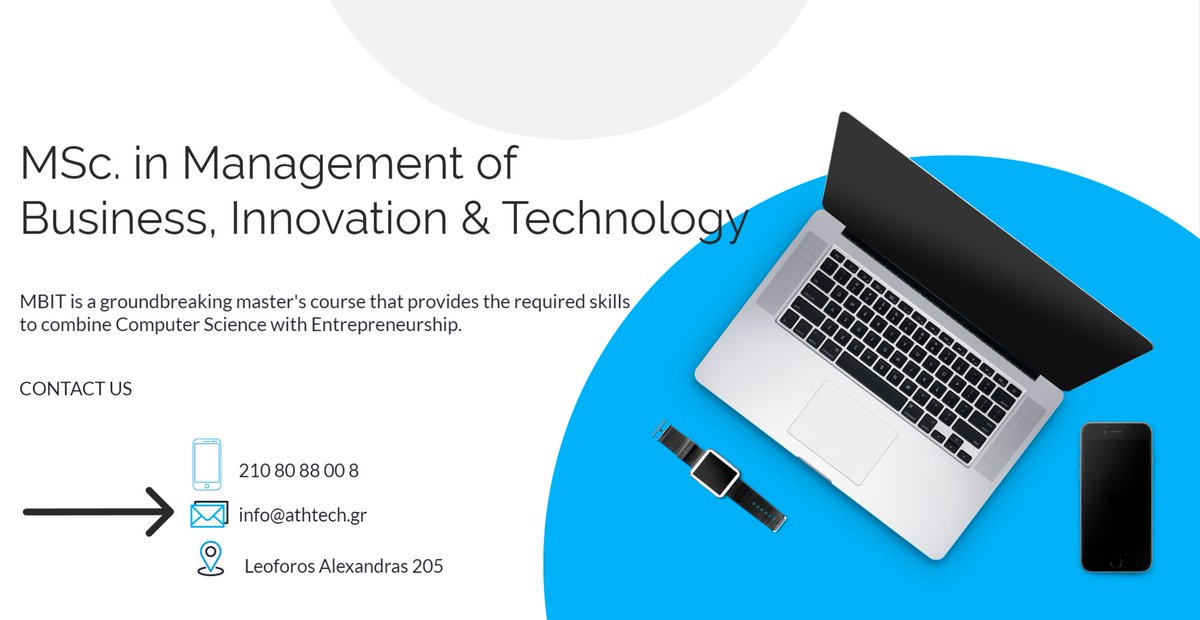 MSc. in Management of Business, Innovation & Technology

MBIT is a groundbreaking master's course that provides the required skills to combine Computer Science with Entrepreneurship.

CONTACT US

210 80 88 00 8

info@athtech.gr

Leoforos Alexandras 205